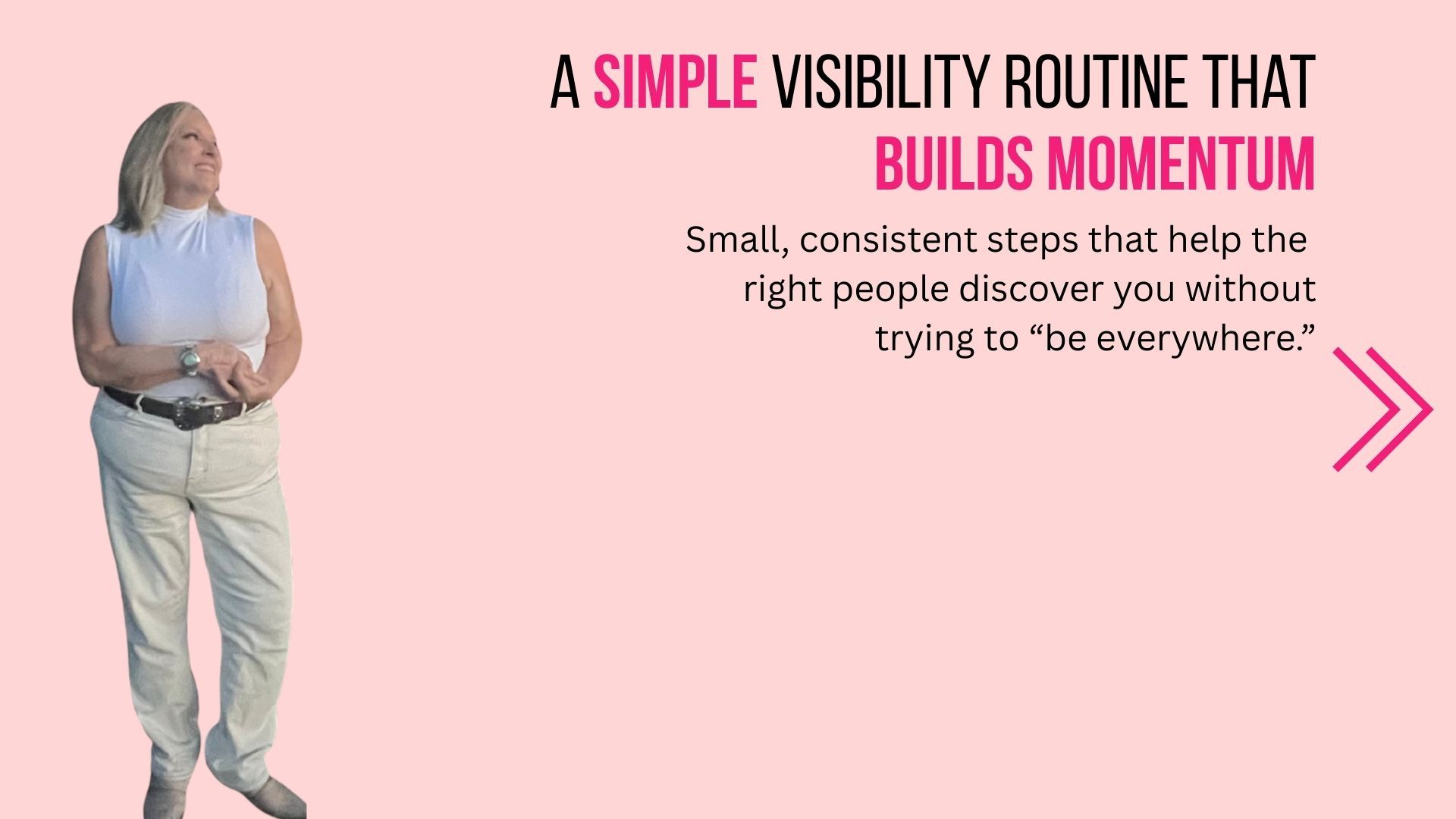 A SIMPLE VISIBILITY ROUTINE THAT BUILDS MOMENTUM

Small, consistent steps that help the right people discover you without trying to “be everywhere.”